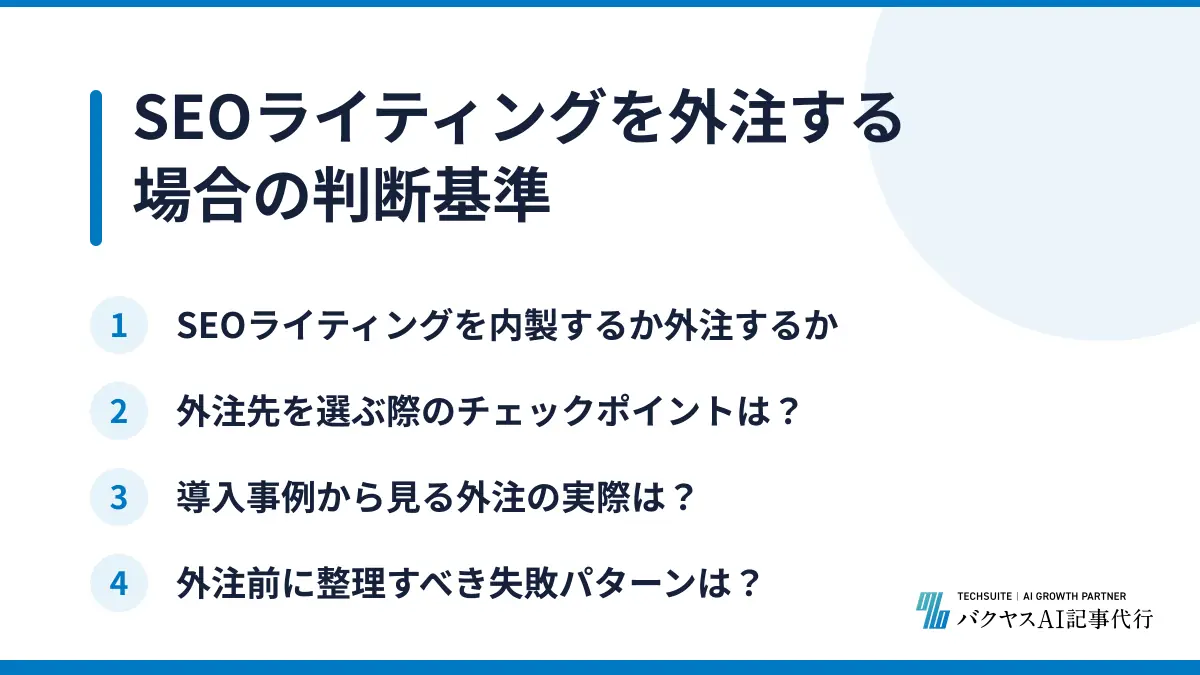 SEOライティングを外注する場合の判断基準

1 SEOライティングを内製するか外注するか

2 外注先を選ぶ際のチェックポイントは？

3 導入事例から見る外注の実際は？

4 外注前に整理すべき失敗パターンは？

TECHSUITE | AI GROWTH PARTNER
バクヤスAI記事代行